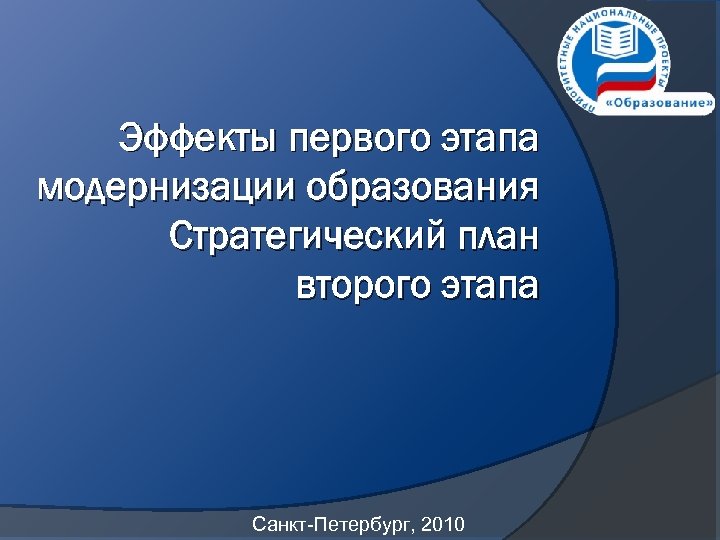 ПРИОРИТЕТНЫЕ НАЦИОНАЛЬНЫЕ ПРОЕКТЫ
«Образование»

Эффекты первого этапа модернизации образования
Стратегический план второго этапа

Санкт-Петербург, 2010